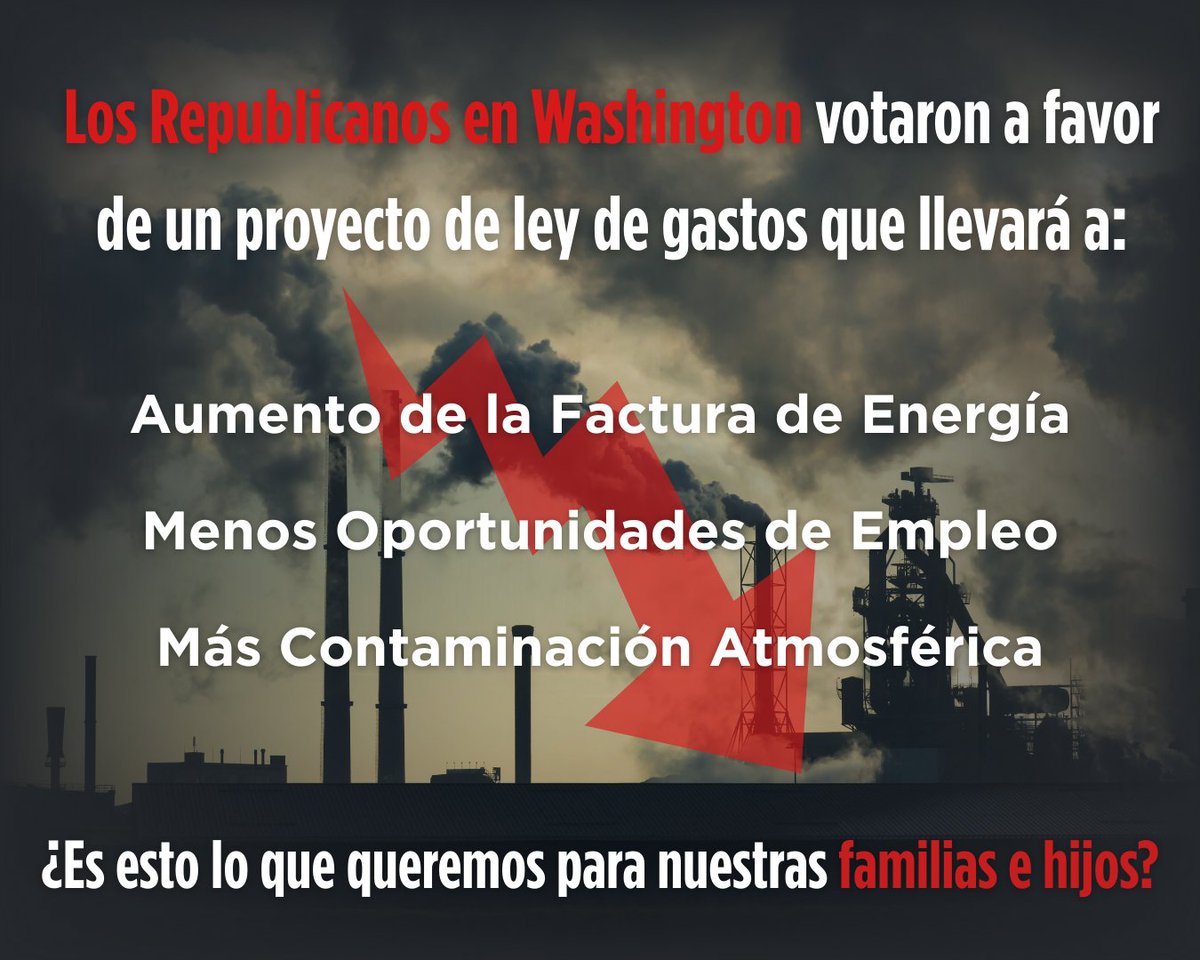 Los Republicanos en Washington votaron a favor de un proyecto de ley de gastos que llevará a:

Aumento de la Factura de Energía

Menos Oportunidades de Empleo

Más Contaminación Atmosférica

¿Es esto lo que queremos para nuestras familias e hijos?